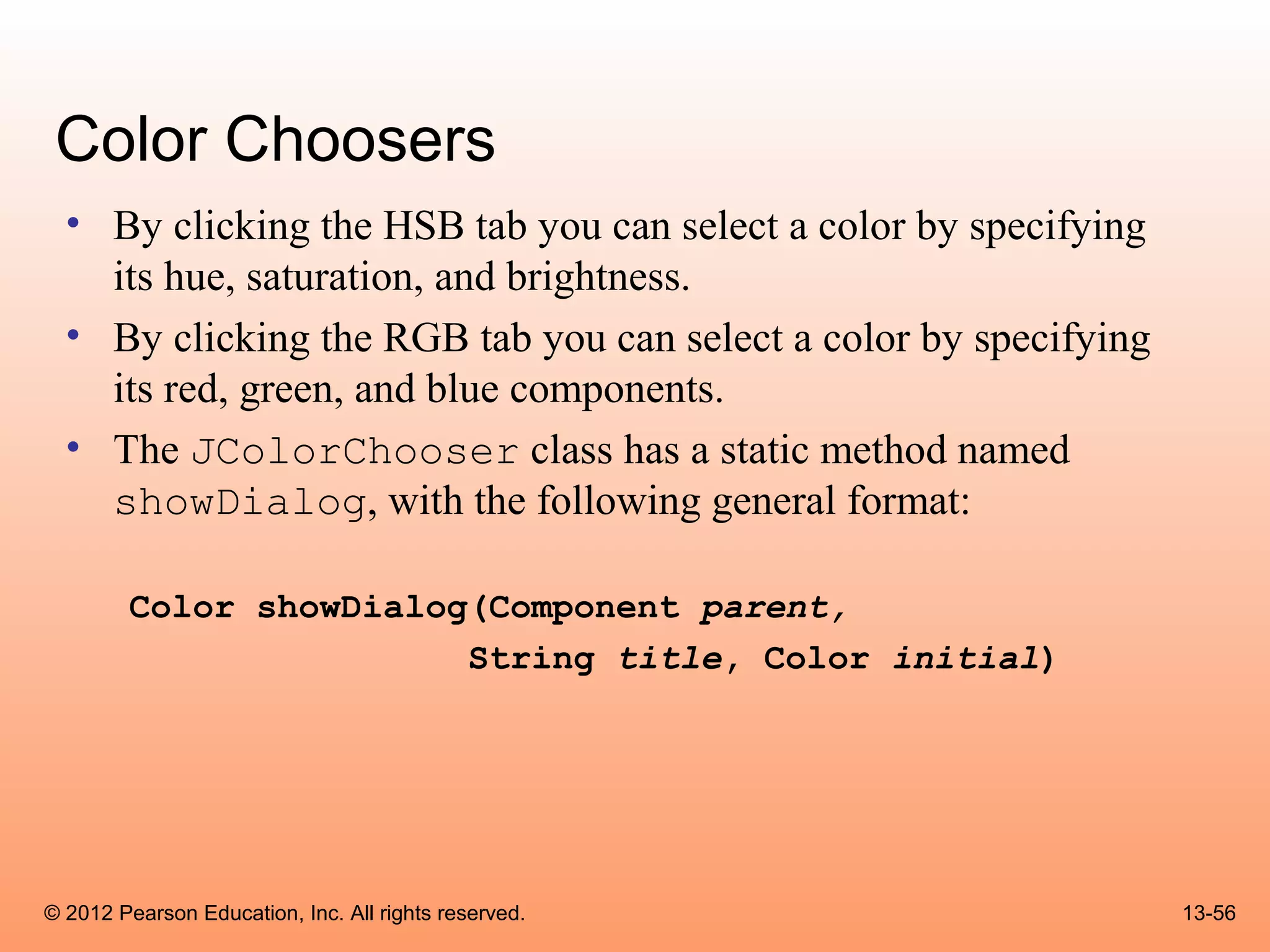 Color Choosers

• By clicking the HSB tab you can select a color by specifying its hue, saturation, and brightness.
• By clicking the RGB tab you can select a color by specifying its red, green, and blue components.
• The JColorChooser class has a static method named showDialog, with the following general format:

Color showDialog(Component parent,
                 String title, Color initial)

© 2012 Pearson Education, Inc. All rights reserved.

13-56